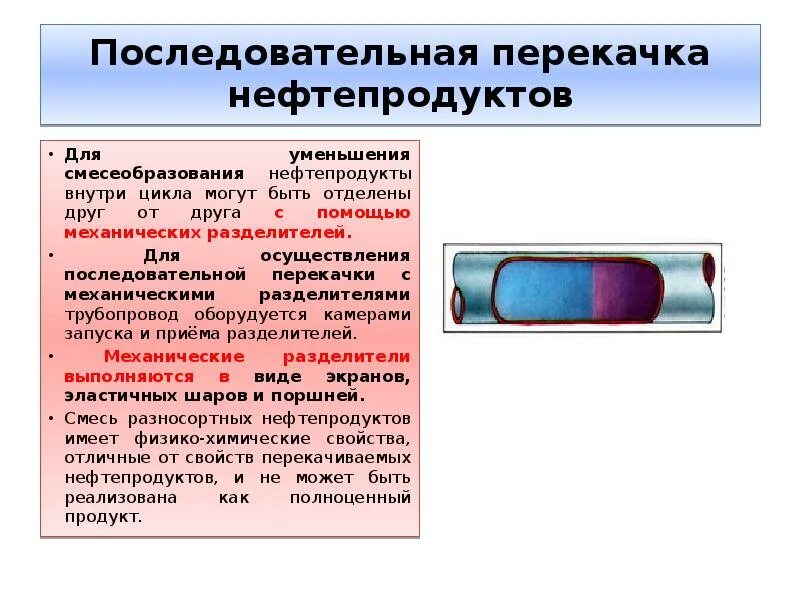 Последовательная перекачка нефтепродуктов

• Для уменьшения смесеобразования нефтепродукты внутри цикла могут быть отделены друг от друга с помощью механических разделителей.

• Для осуществления последовательной перекачки с механическими разделителями трубопровод оборудуется камерами запуска и приёма разделителей.

• Механические разделители выполняются в виде экранов, эластичных шаров и поршней.

• Смесь разносортных нефтепродуктов имеет физико-химические свойства, отличные от свойств перекачиваемых нефтепродуктов, и не может быть реализована как полноценный продукт.